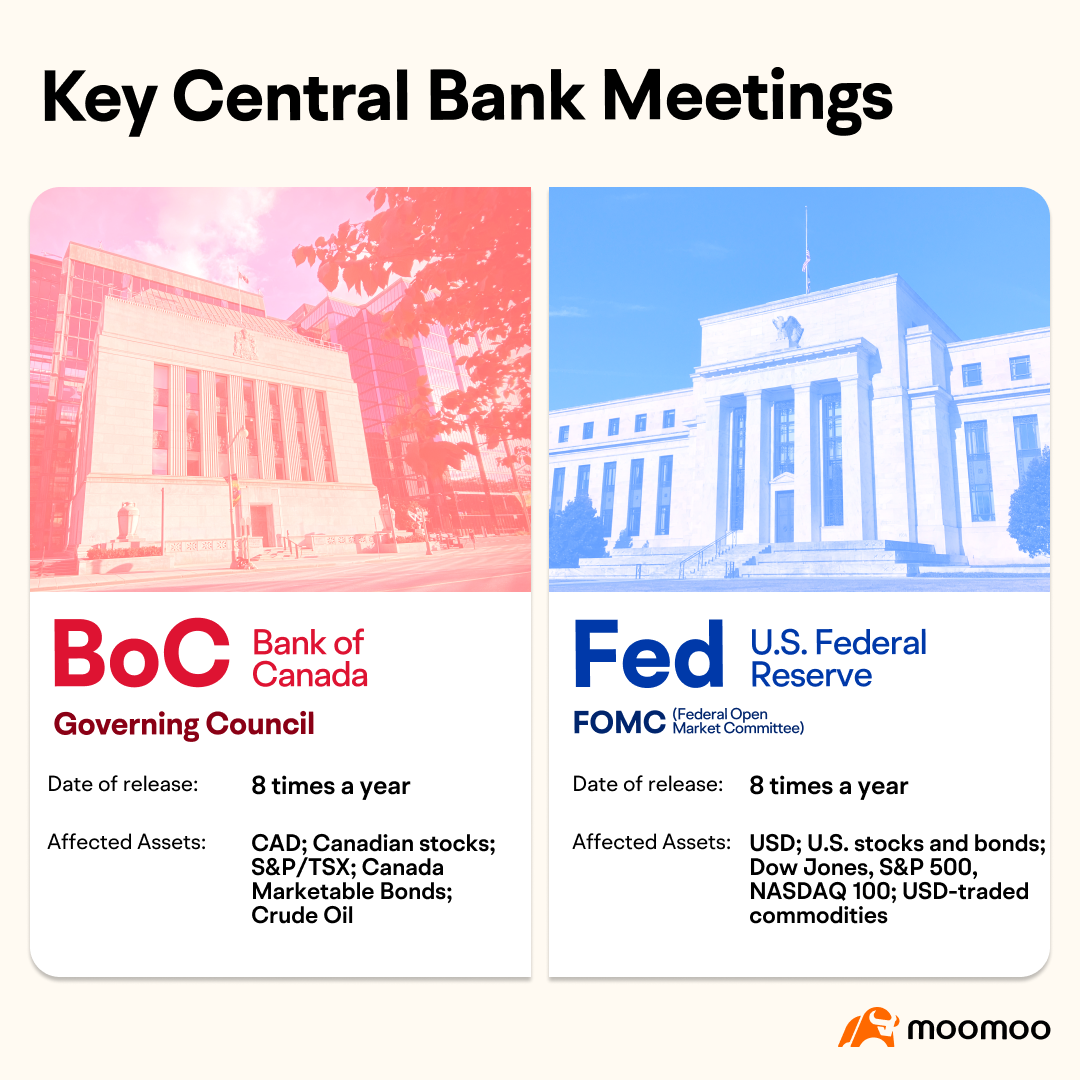 Key Central Bank Meetings

BoC Bank of Canada

Governing Council

Date of release: 8 times a year

Affected Assets: CAD; Canadian stocks; S&P/TSX; Canada Marketable Bonds; Crude Oil

Fed U.S. Federal Reserve

FOMC (Federal Open Market Committee)

Date of release: 8 times a year

Affected Assets: USD; U.S. stocks and bonds; Dow Jones, S&P 500, NASDAQ 100; USD-traded commodities

moomoo